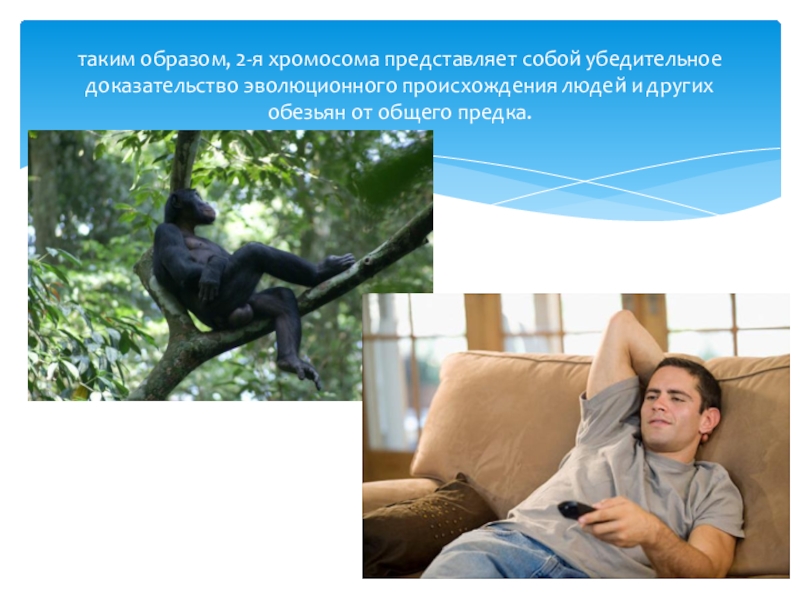 таким образом, 2-я хромосома представляет собой убедительное доказательство эволюционного происхождения людей и других обезьян от общего предка.